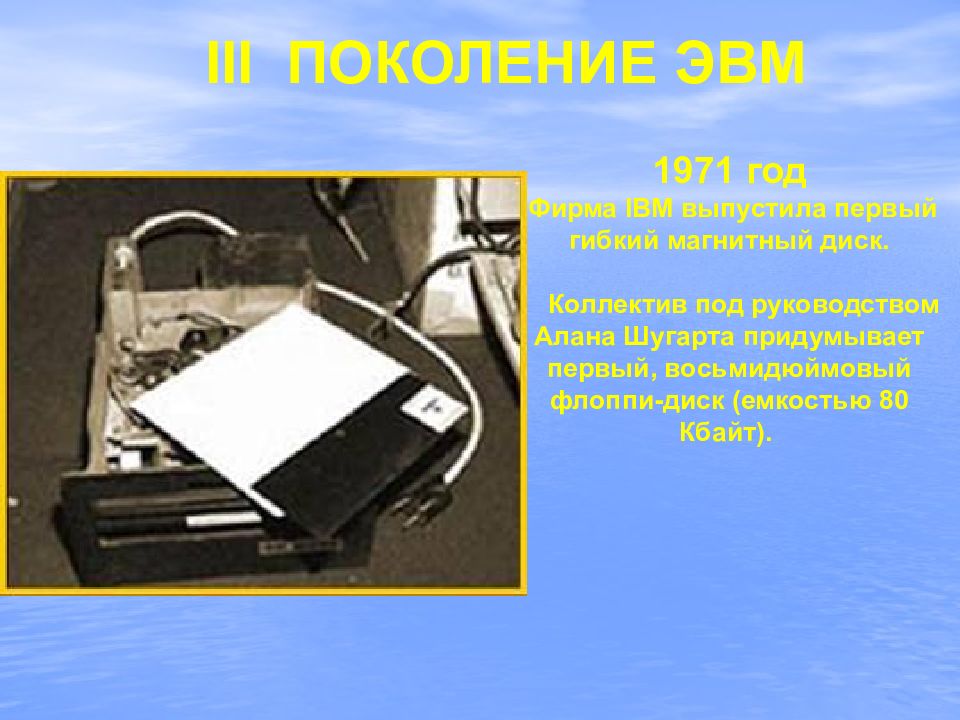 III ПОКОЛЕНИЕ ЭВМ

1971 год
Фирма IBM выпустила первый гибкий магнитный диск.

Коллектив под руководством Алана Шугарта придумывает первый, восьмидюймовый флоппи-диск (емкостью 80 Кбайт).